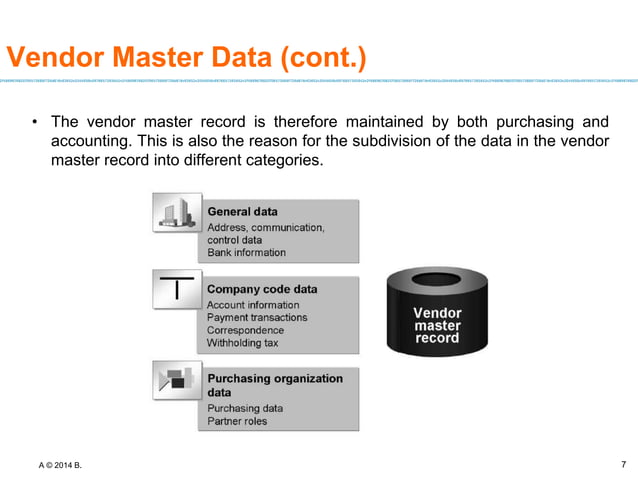 Vendor Master Data (cont.)

• The vendor master record is therefore maintained by both purchasing and accounting. This is also the reason for the subdivision of the data in the vendor master record into different categories.

General data
Address, communication, control data
Bank information

Company code data
Account information
Payment transactions
Correspondence
Withholding tax

Purchasing organization data
Purchasing data
Partner roles

Vendor master record

A © 2014 B.

7